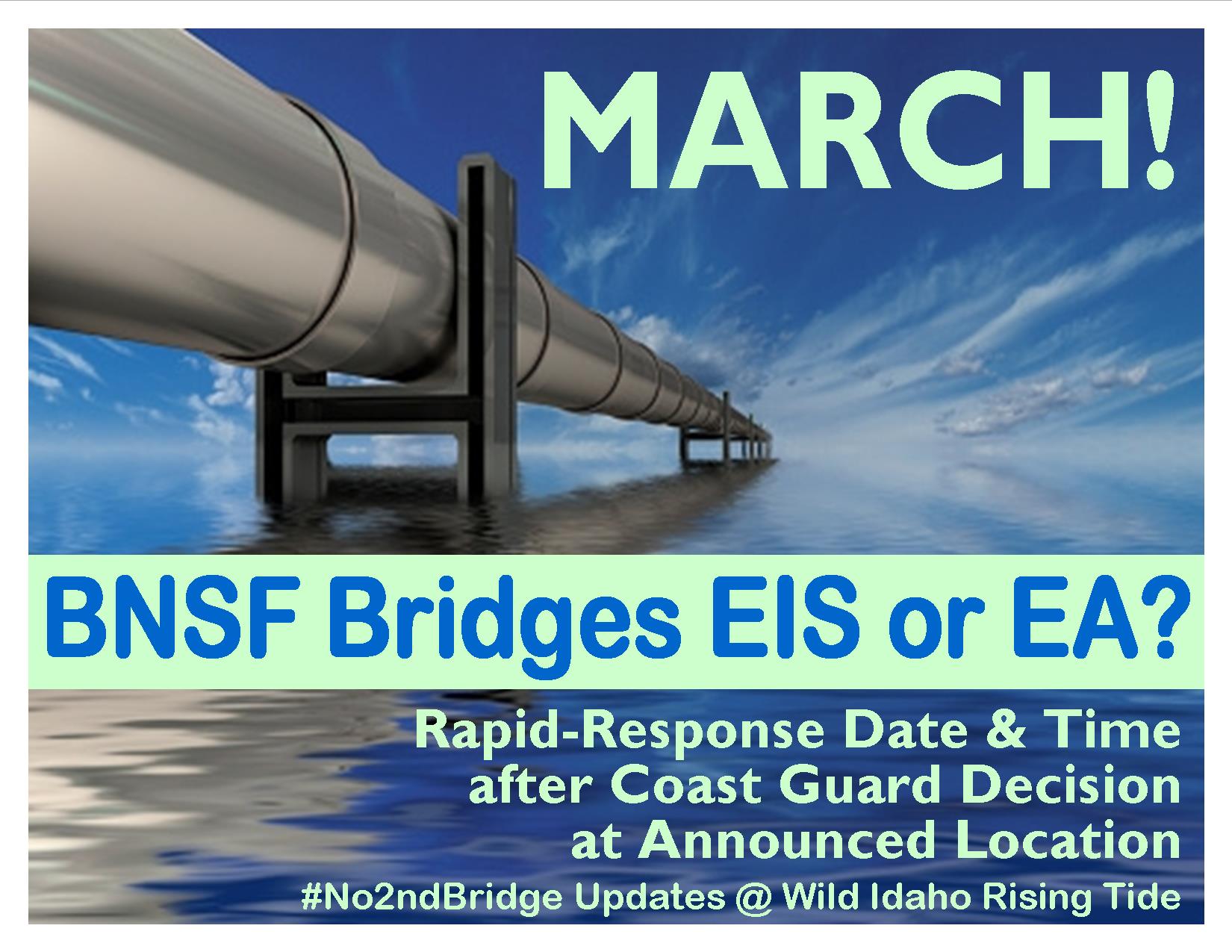 MARCH!

BNSF Bridges EIS or EA?

Rapid-Response Date & Time after Coast Guard Decision at Announced Location

#No2ndBridge Updates @ Wild Idaho Rising Tide